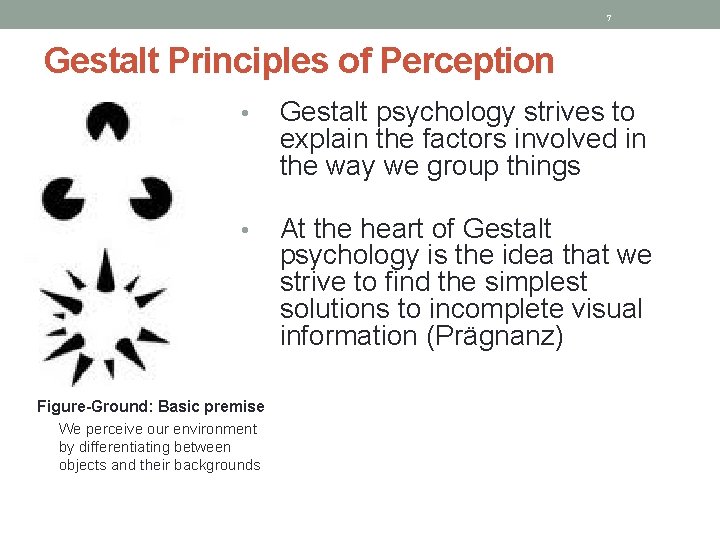 7

Gestalt Principles of Perception

• Gestalt psychology strives to explain the factors involved in the way we group things

• At the heart of Gestalt psychology is the idea that we strive to find the simplest solutions to incomplete visual information (Prägnanz)

Figure-Ground: Basic premise

We perceive our environment by differentiating between objects and their backgrounds